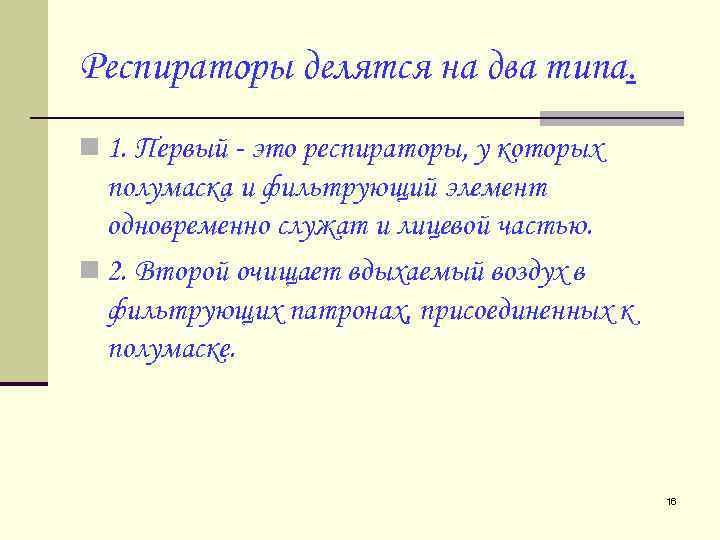 Респираторы делятся на два типа.

1. Первый - это респираторы, у которых полумаска и фильтрующий элемент одновременно служат и лицевой частью.

2. Второй очищает вдыхаемый воздух в фильтрующих патронах, присоединенных к полумаске.

16